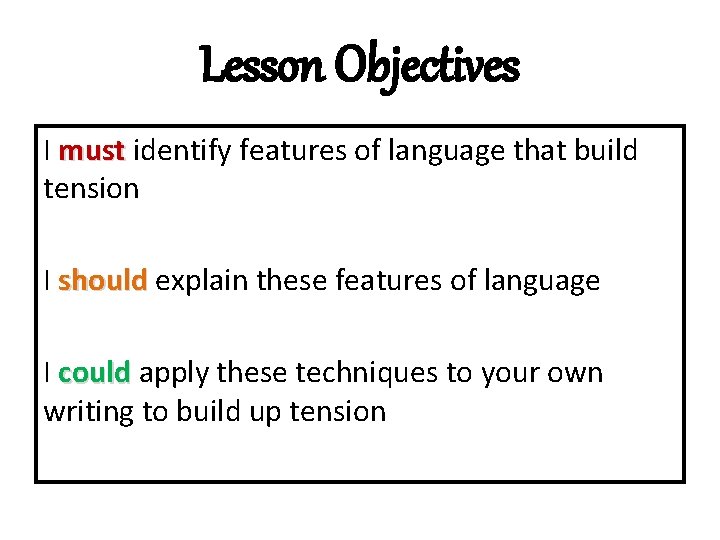 Lesson Objectives

I must identify features of language that build tension

I should explain these features of language

I could apply these techniques to your own writing to build up tension